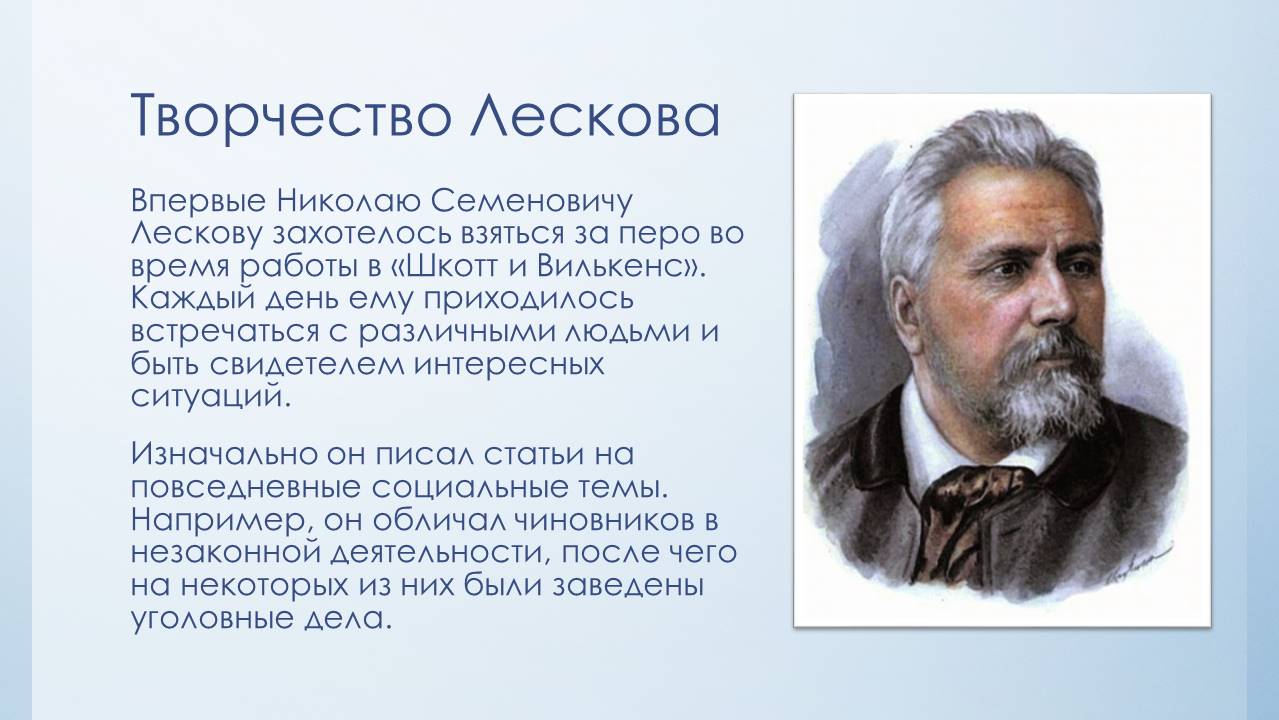 Творчество Лескова

Впервые Николаю Семеновичу Лескову захотелось взяться за перо во время работы в «Шкотт и Вилькенс». Каждый день ему приходилось встречаться с различными людьми и быть свидетелем интересных ситуаций.

Изначально он писал статьи на повседневные социальные темы. Например, он обличал чиновников в незаконной деятельности, после чего на некоторых из них были заведены уголовные дела.